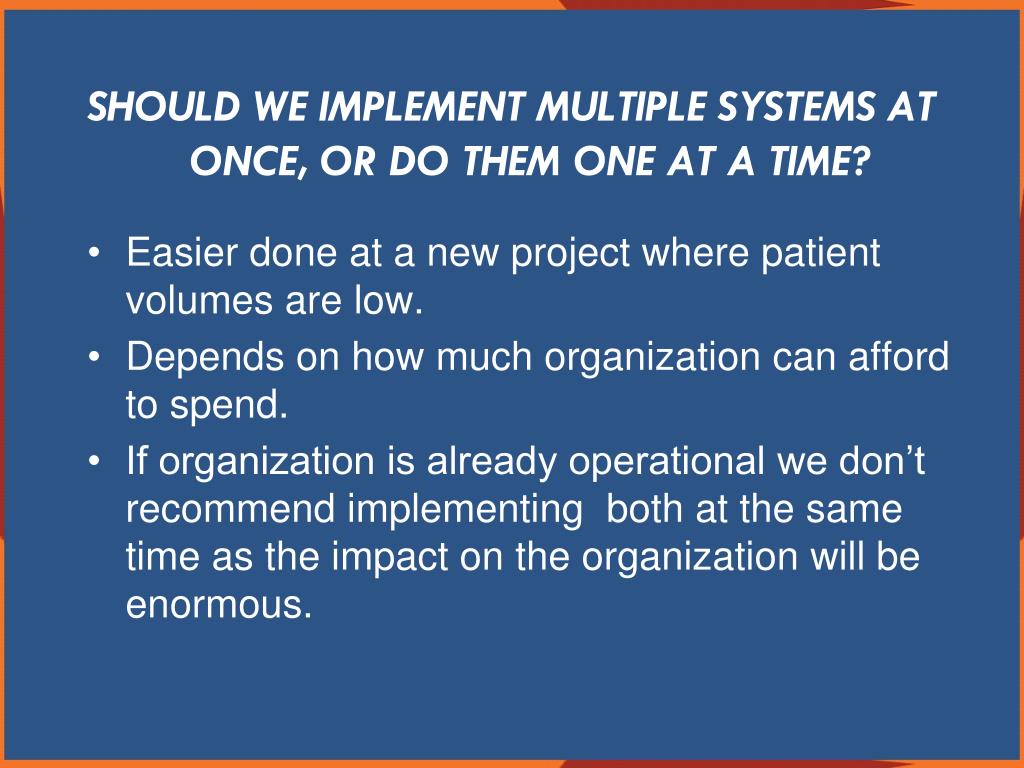 SHOULD WE IMPLEMENT MULTIPLE SYSTEMS AT ONCE, OR DO THEM ONE AT A TIME?

• Easier done at a new project where patient volumes are low.
• Depends on how much organization can afford to spend.
• If organization is already operational we don't recommend implementing both at the same time as the impact on the organization will be enormous.